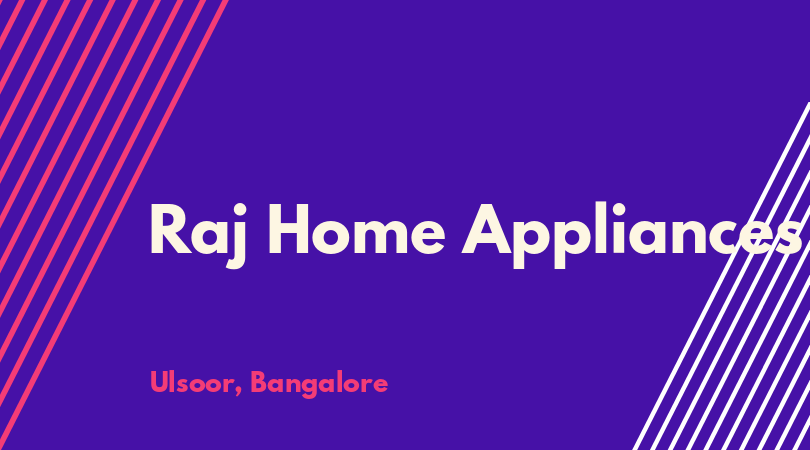 Raj Home Appliances

Ulsoor, Bangalore